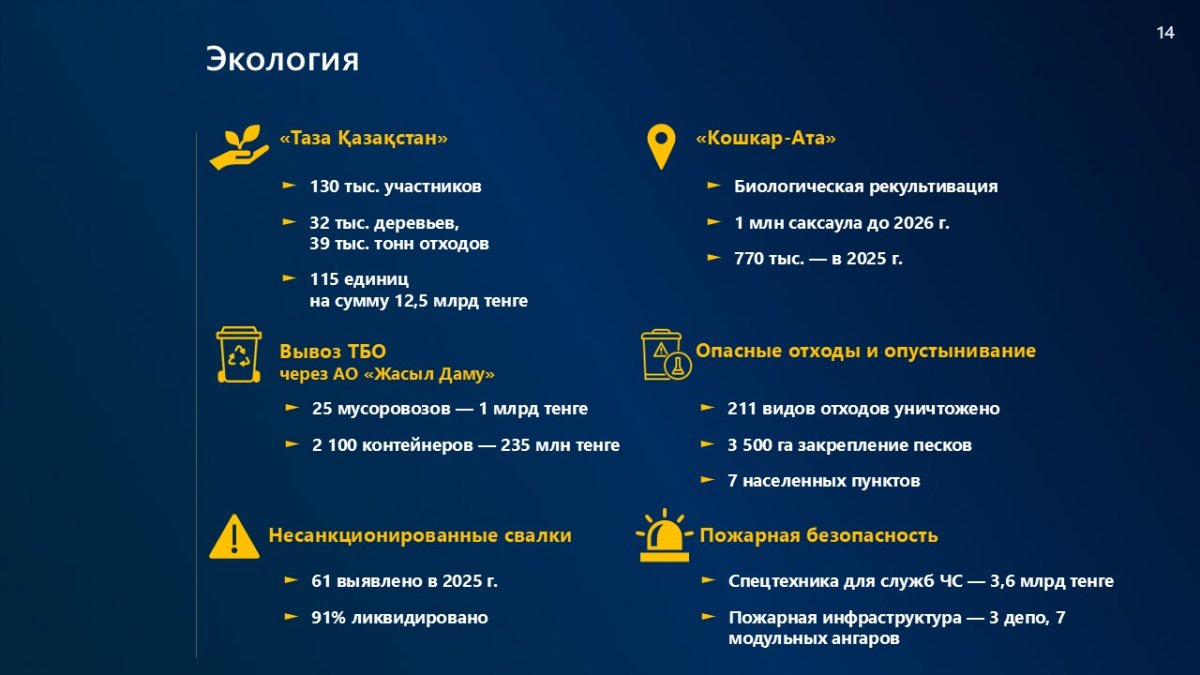 14

Экология

«Таза Қазақстан»

130 тыс. участников

32 тыс. деревьев, 39 тыс. тонн отходов

115 единиц на сумму 12,5 млрд тенге

Вывоз ТБО
через АО «Жасыл Даму»

25 мусоровозов — 1 млрд тенге

2 100 контейнеров — 235 млн тенге

Несанкционированные свалки

61 выявлено в 2025 г.

91% ликвидировано

«Кошкар-Ата»

Биологическая рекультивация

1 млн саксаула до 2026 г.

770 тыс. — в 2025 г.

Опасные отходы и опустынивание

211 видов отходов уничтожено

3 500 га закрепление песков

7 населенных пунктов

Пожарная безопасность

Спецтехника для служб ЧС — 3,6 млрд тенге

Пожарная инфраструктура — 3 депо, 7 модульных ангаров